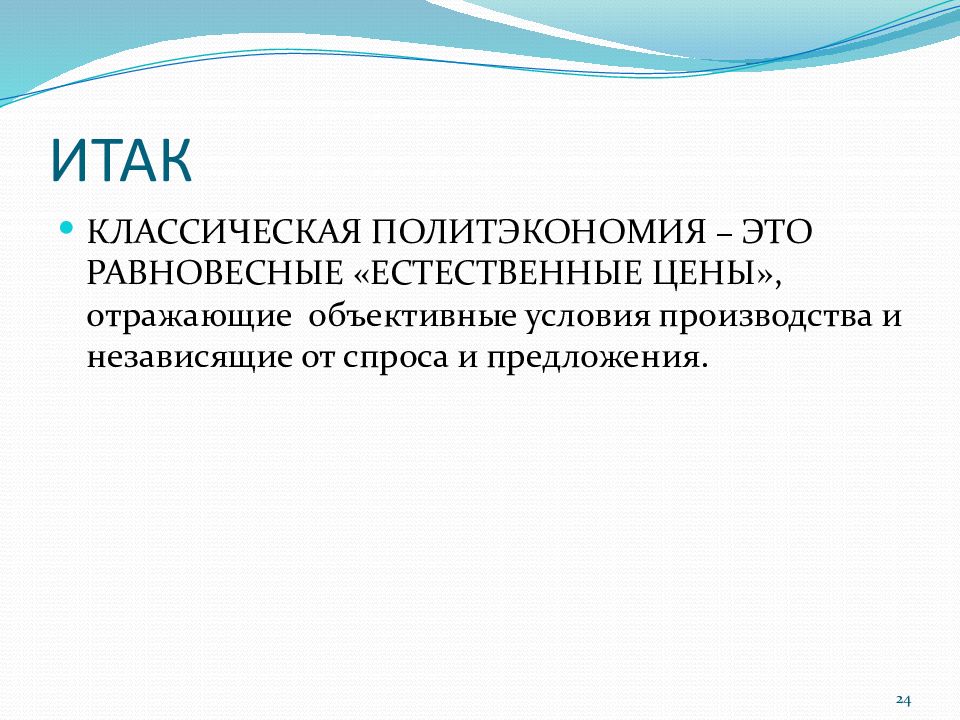 ИТАК

КЛАССИЧЕСКАЯ ПОЛИТЭКОНОМИЯ – ЭТО РАВНОВЕСНЫЕ «ЕСТЕСТВЕННЫЕ ЦЕНЫ», отражающие объективные условия производства и независящие от спроса и предложения.

24